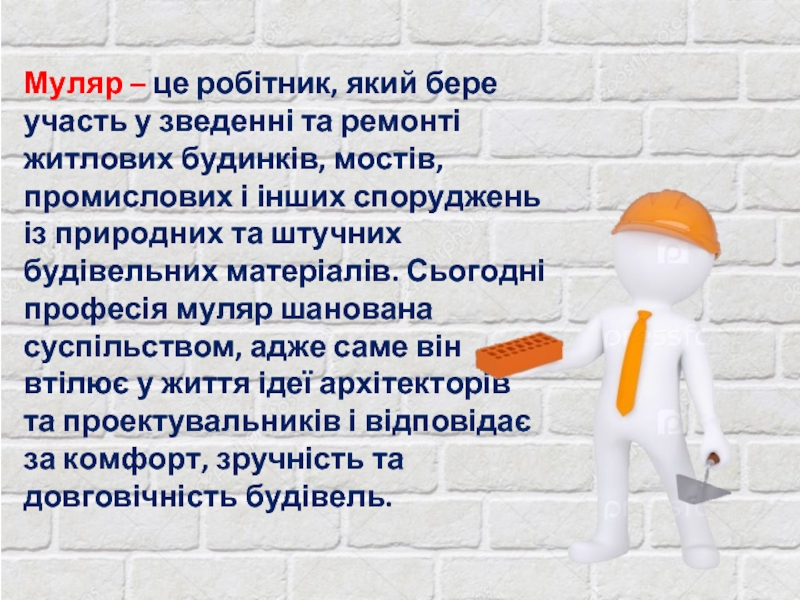 Муляр – це робітник, який бере участь у зведенні та ремонті житлових будинків, мостів, промислових і інших споруджень із природних та штучних будівельних матеріалів. Сьогодні професія муляр шанована суспільством, адже саме він втілює у життя ідеї архітекторів та проектувальників і відповідає за комфорт, зручність та довговічність будівель.